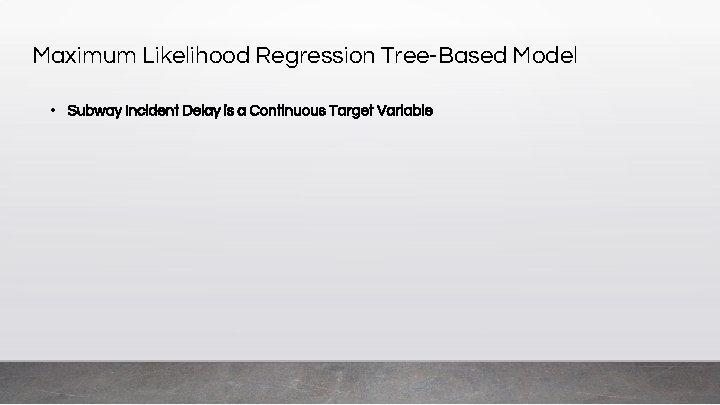 Maximum Likelihood Regression Tree-Based Model

• Subway Incident Delay is a Continuous Target Variable